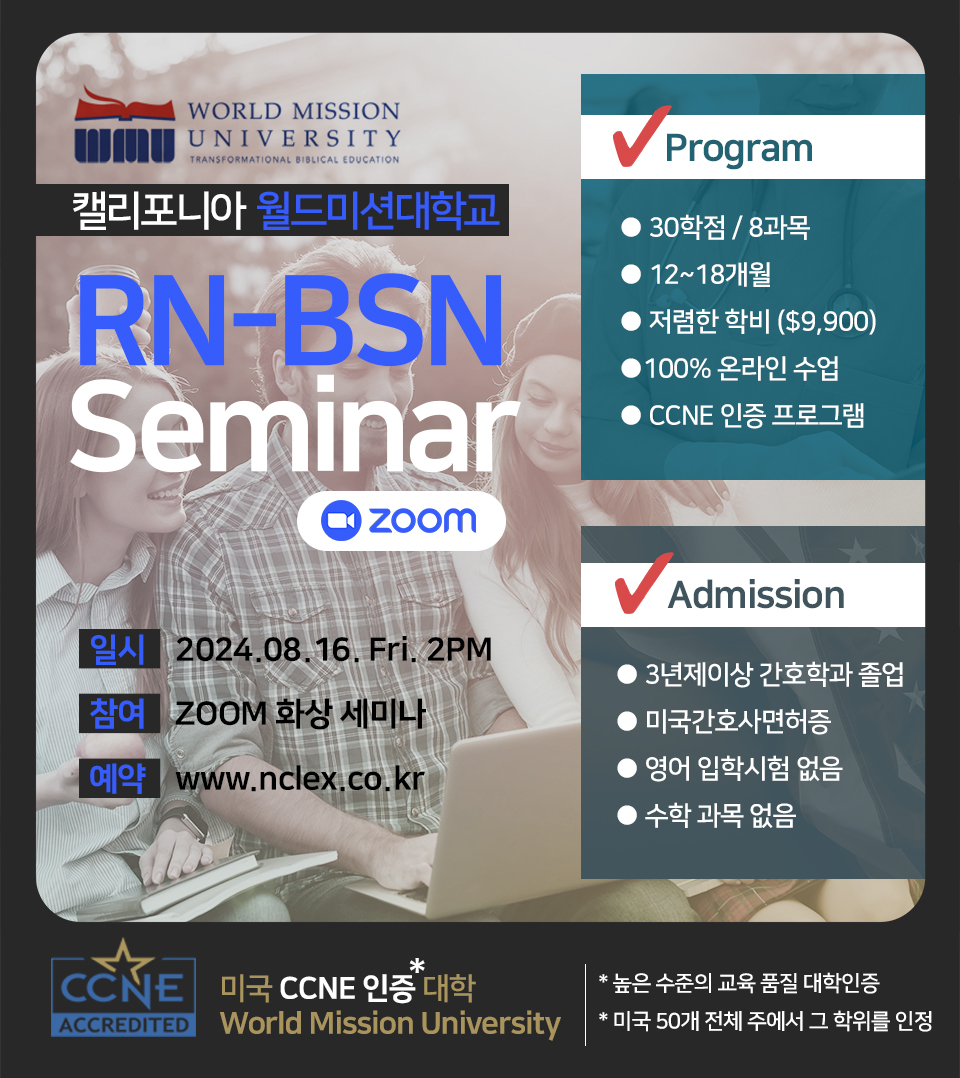 WMU WORLD MISSION UNIVERSITY
TRANSFORMATIONAL BIBLICAL EDUCATION

캘리포니아 월드미션대학교

RN-BSN Seminar

zoom

일시 2024.08.16. Fri. 2PM
참여 ZOOM 화상 세미나
예약 www.nclex.co.kr

Program
● 30학점 / 8과목
● 12~18개월
● 저렴한 학비 ($9,900)
●100% 온라인 수업
● CCNE 인증 프로그램

Admission
● 3년제이상 간호학과 졸업
● 미국간호사면허증
● 영어 입학시험 없음
● 수학 과목 없음

CCNE ACCREDITED
미국 CCNE 인증* 대학
World Mission University

* 높은 수준의 교육 품질 대학인증
* 미국 50개 전체 주에서 그 학위를 인정